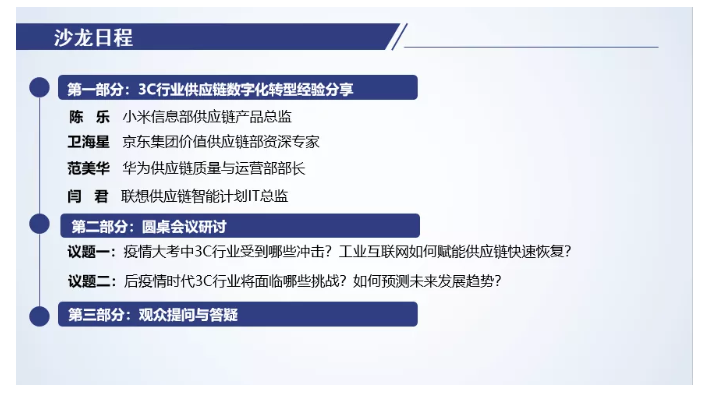 沙龙日程

第一部分：3C行业供应链数字化转型经验分享

陈 乐 小米信息部供应链产品总监

卫海星 京东集团价值供应链部资深专家

范美华 华为供应链质量与运营部部长

闫 君 联想供应链智能计划IT总监

第二部分：圆桌会议研讨

议题一：疫情大考中3C行业受到哪些冲击？工业互联网如何赋能供应链快速恢复？

议题二：后疫情时代3C行业将面临哪些挑战？如何预测未来发展趋势？

第三部分：观众提问与答疑